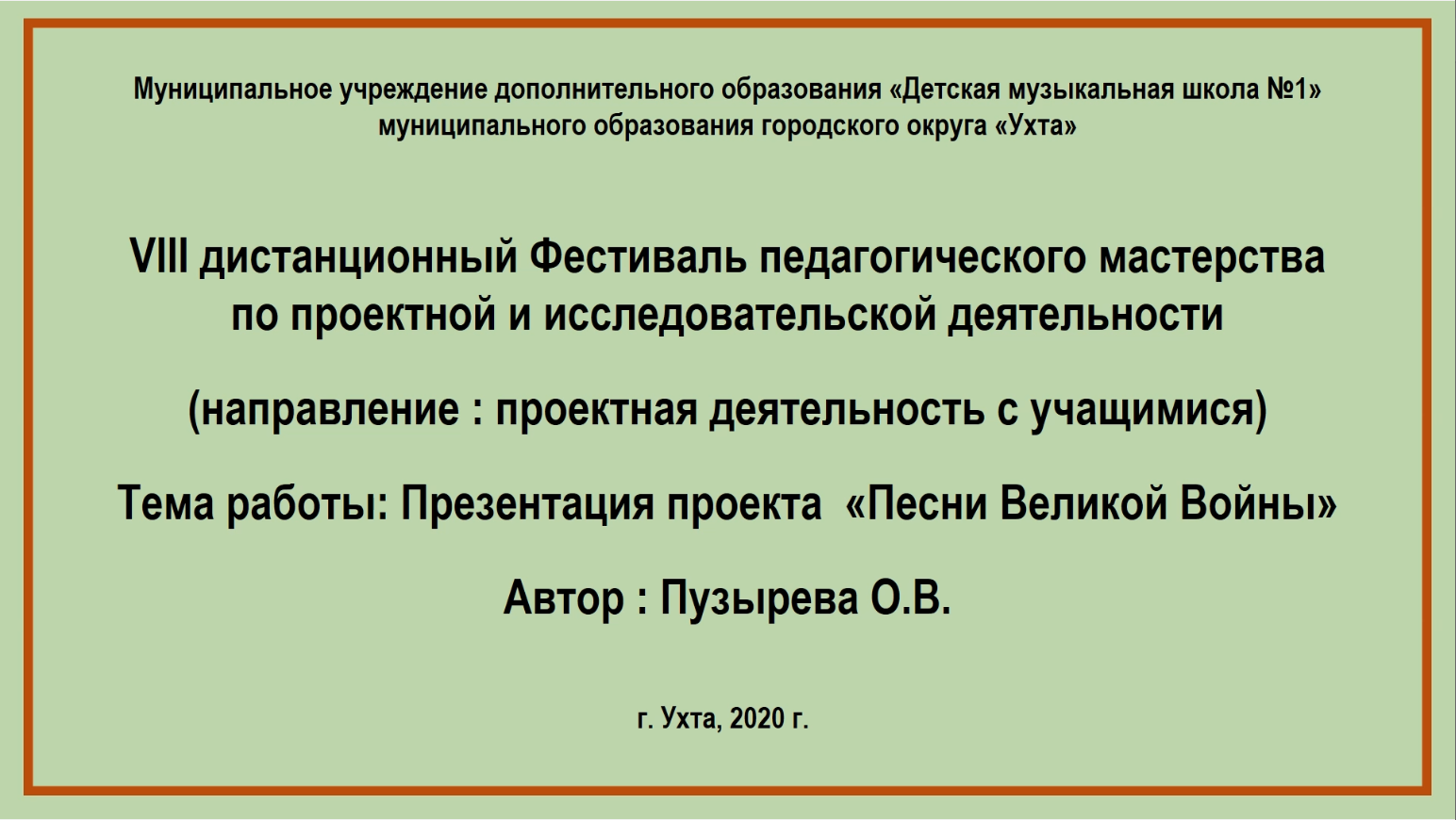 Муниципальное учреждение дополнительного образования «Детская музыкальная школа №1» муниципального образования городского округа «Ухта»

VIII дистанционный Фестиваль педагогического мастерства по проектной и исследовательской деятельности

(направление : проектная деятельность с учащимися)

Тема работы: Презентация проекта «Песни Великой Войны»

Автор : Пузырева О.В.

г. Ухта, 2020 г.